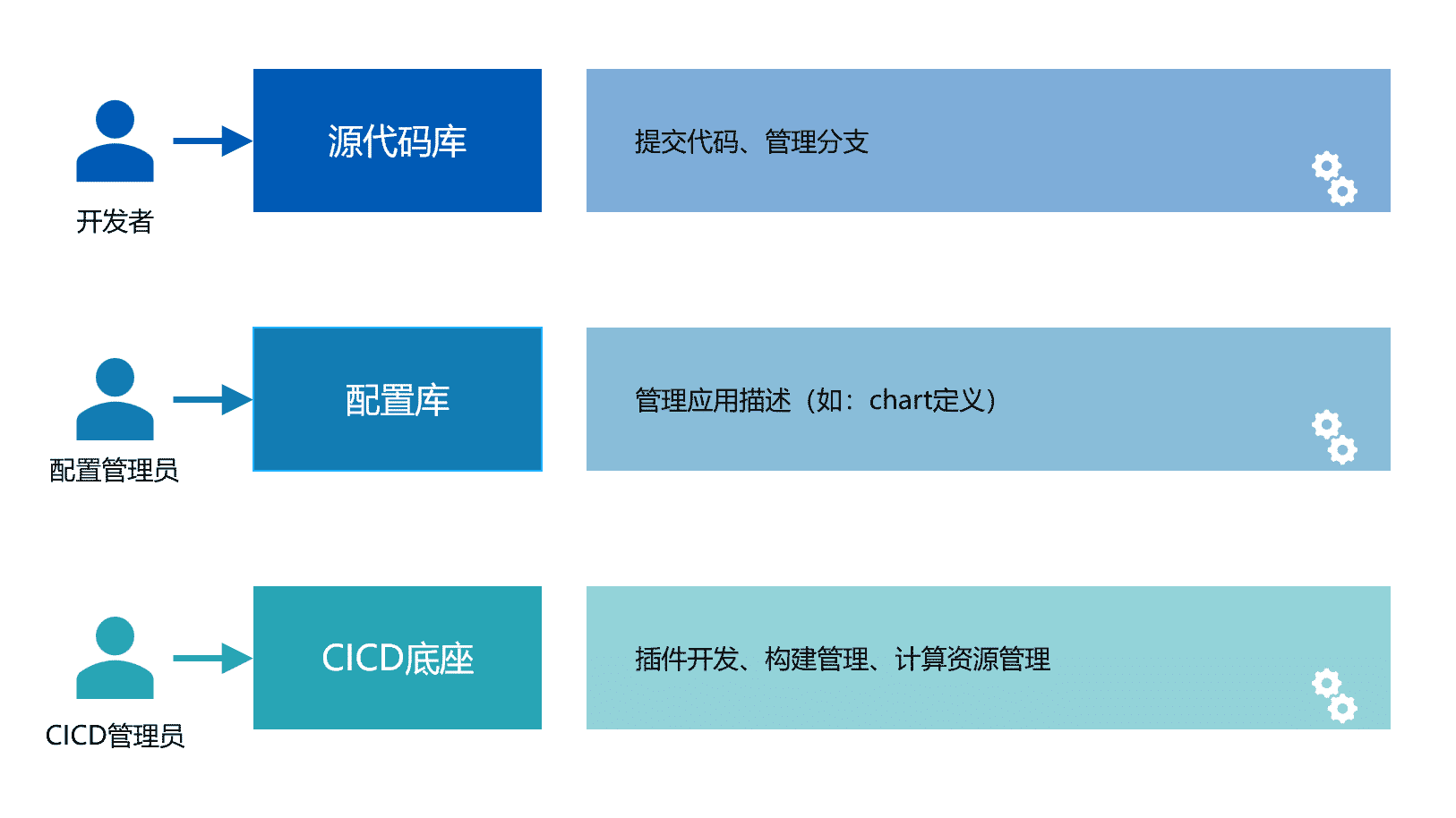 开发者

源代码库

提交代码、管理分支

配置管理员

配置库

管理应用描述（如：chart定义）

CICD管理员

CICD底座

插件开发、构建管理、计算资源管理